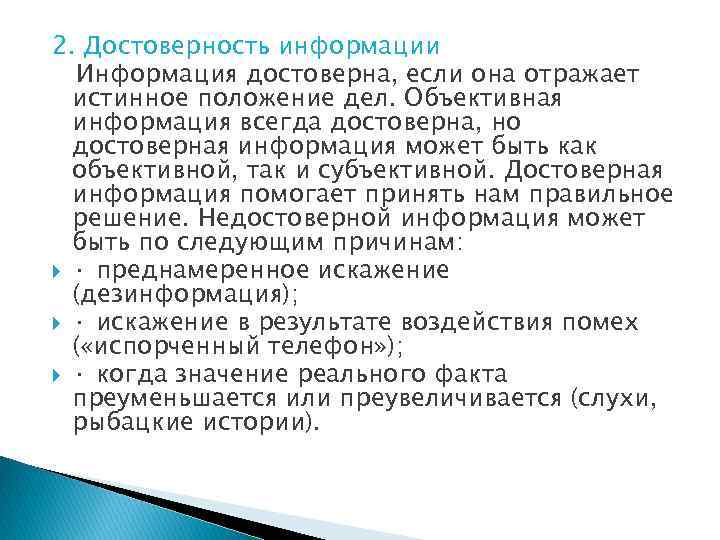 2. Достоверность информации

Информация достоверна, если она отражает истинное положение дел. Объективная информация всегда достоверна, но достоверная информация может быть как объективной, так и субъективной. Достоверная информация помогает принять нам правильное решение. Недостоверной информация может быть по следующим причинам:

· преднамеренное искажение (дезинформация);

· искажение в результате воздействия помех («испорченный телефон»);

· когда значение реального факта преуменьшается или преувеличивается (слухи, рыбацкие истории).